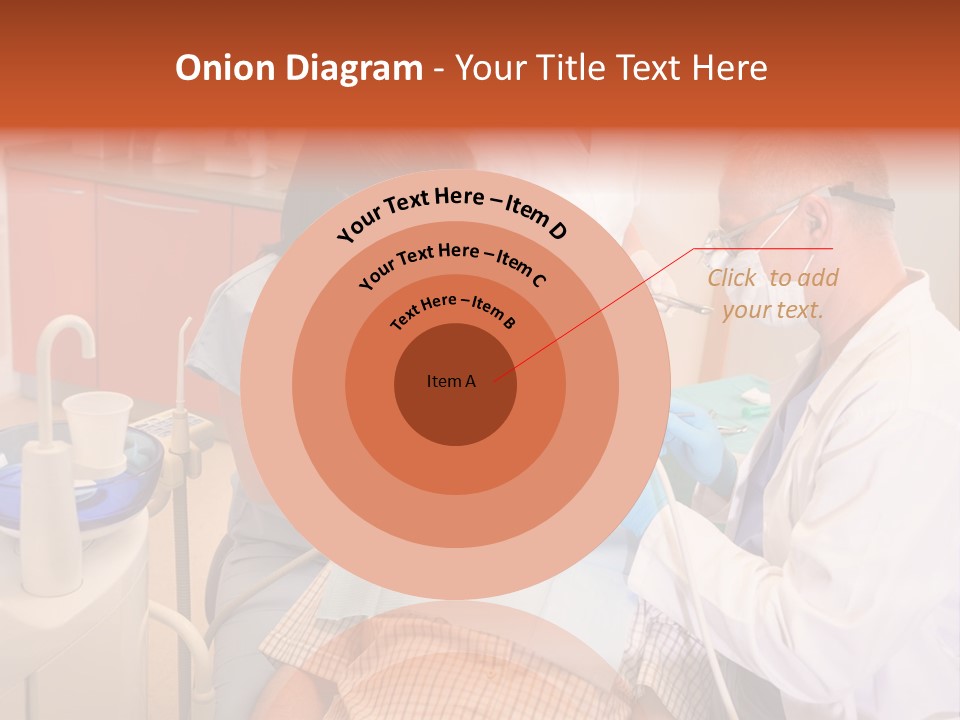 Onion Diagram - Your Title Text Here

Your Text Here – Item D

Your Text Here – Item C

Text Here – Item B

Item A

Click to add your text.